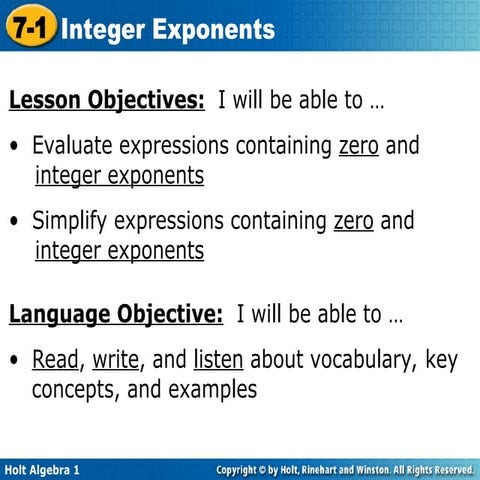 7-1 Integer Exponents

Lesson Objectives: I will be able to …

• Evaluate expressions containing zero and integer exponents

• Simplify expressions containing zero and integer exponents

Language Objective: I will be able to …

• Read, write, and listen about vocabulary, key concepts, and examples

Holt Algebra 1

Copyright © by Holt, Rinehart and Winston. All Rights Reserved.